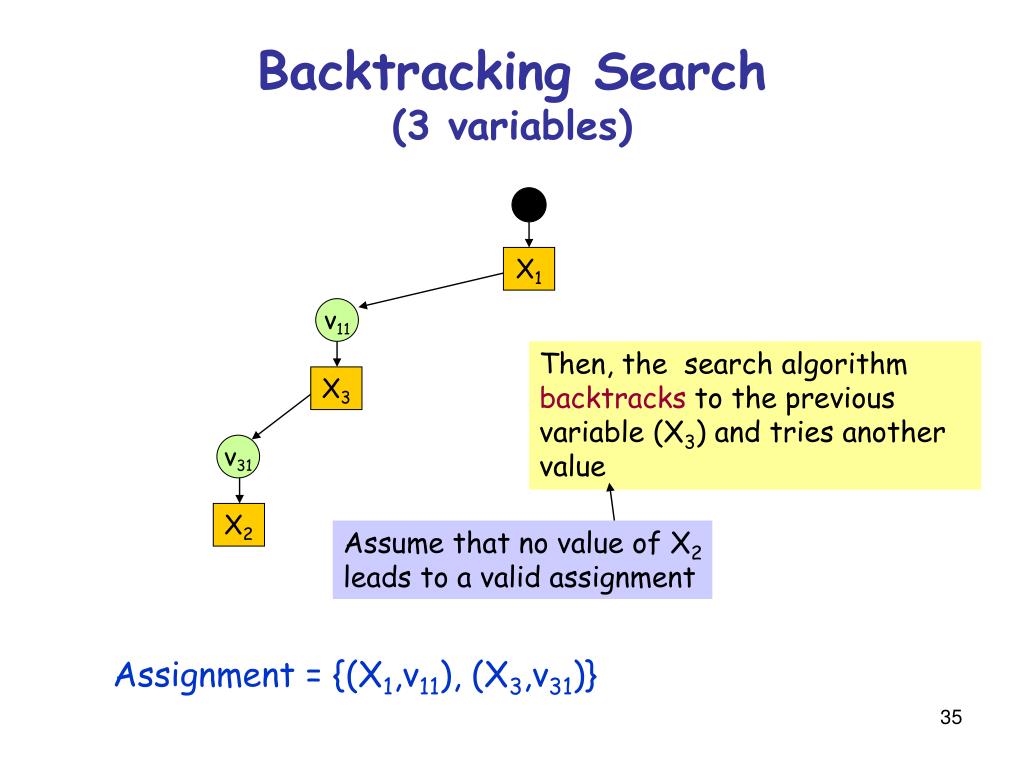 Backtracking Search
(3 variables)

$X_1$

$v_{11}$

$X_3$

$v_{31}$

$X_2$

Then, the search algorithm backtracks to the previous variable ($X_3$) and tries another value

Assume that no value of $X_2$ leads to a valid assignment

Assignment = {($X_1$,$v_{11}$), ($X_3$,$v_{31}$)}

35